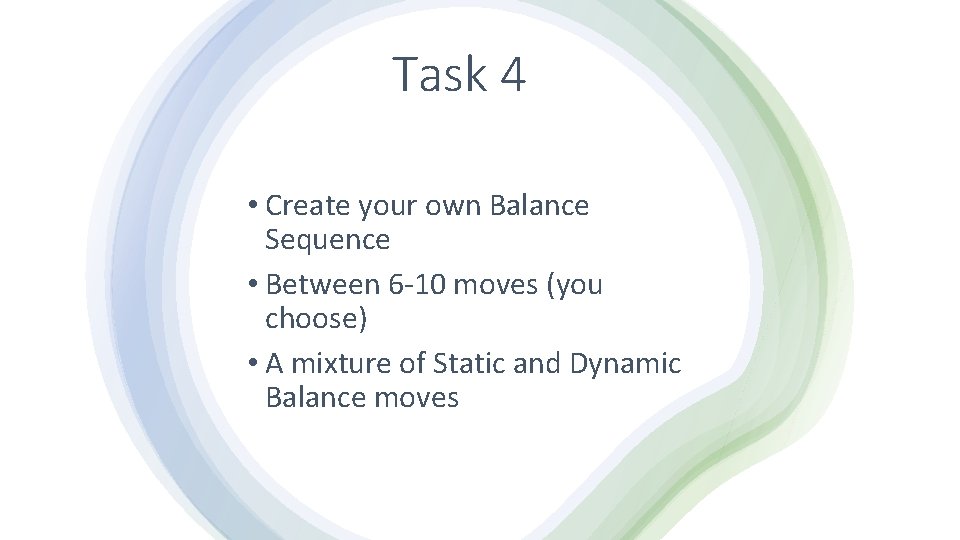 Task 4

• Create your own Balance Sequence
• Between 6-10 moves (you choose)
• A mixture of Static and Dynamic Balance moves